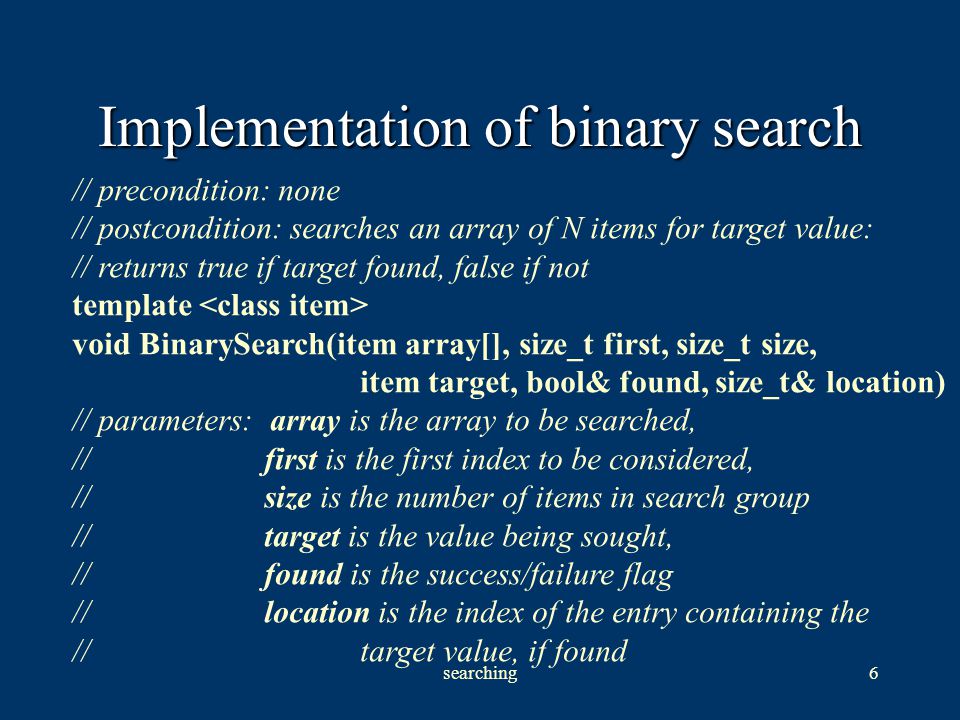 Implementation of binary search

// precondition: none
// postcondition: searches an array of N items for target value:
// returns true if target found, false if not
template <class item>
void BinarySearch(item array[], size_t first, size_t size,
item target, bool& found, size_t& location)
// parameters: array is the array to be searched,
// first is the first index to be considered,
// size is the number of items in search group
// target is the value being sought,
// found is the success/failure flag
// location is the index of the entry containing the
// target value, if found

searching

6